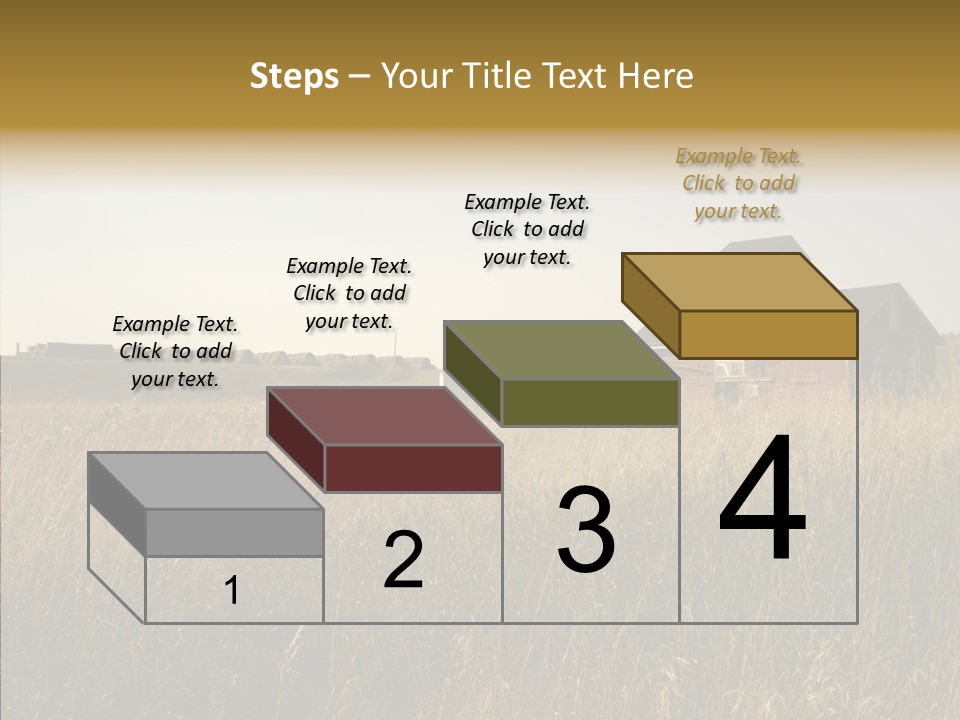 Steps – Your Title Text Here

Example Text. Click to add your text.

Example Text. Click to add your text.

Example Text. Click to add your text.

Example Text. Click to add your text.

1

2

3

4